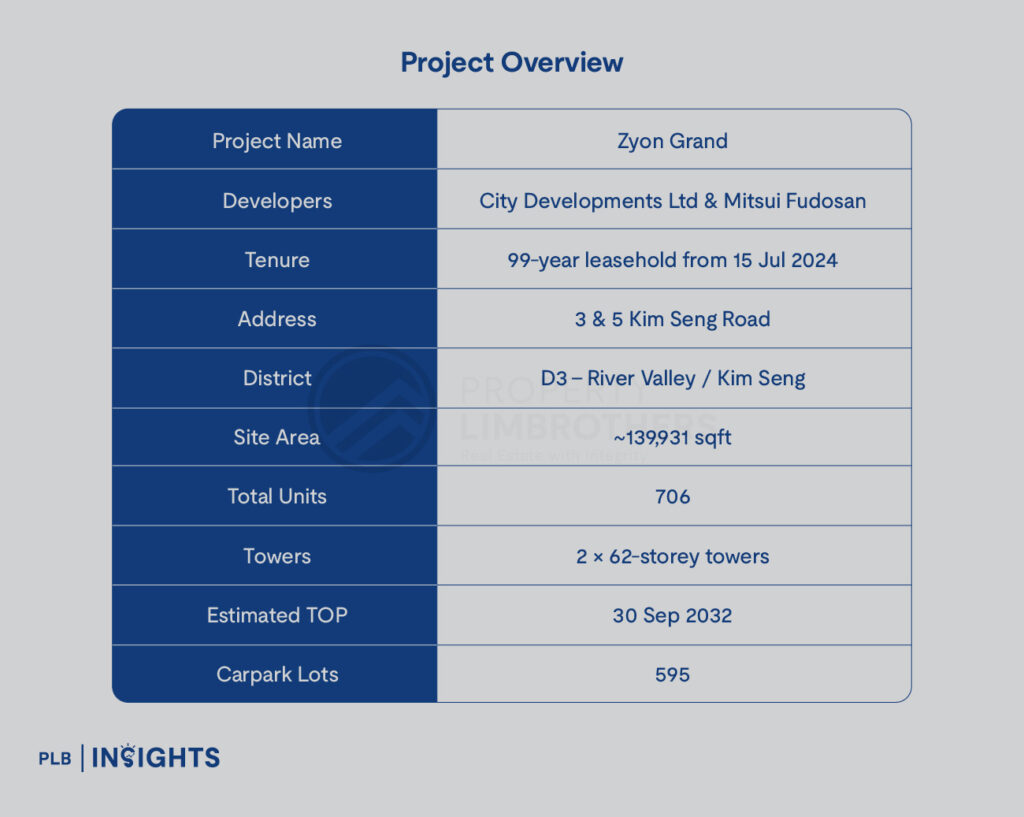 Project Overview

| Project Name | Zyon Grand |
|---|---|
| Developers | City Developments Ltd & Mitsui Fudosan |
| Tenure | 99-year leasehold from 15 Jul 2024 |
| Address | 3 & 5 Kim Seng Road |
| District | D3 – River Valley / Kim Seng |
| Site Area | ~139,931 sqft |
| Total Units | 706 |
| Towers | 2 × 62-storey towers |
| Estimated TOP | 30 Sep 2032 |
| Carpark Lots | 595 |

PROPERTY LIMBROTHERS
Real Estate with Integrity

PLB | INSIGHTS